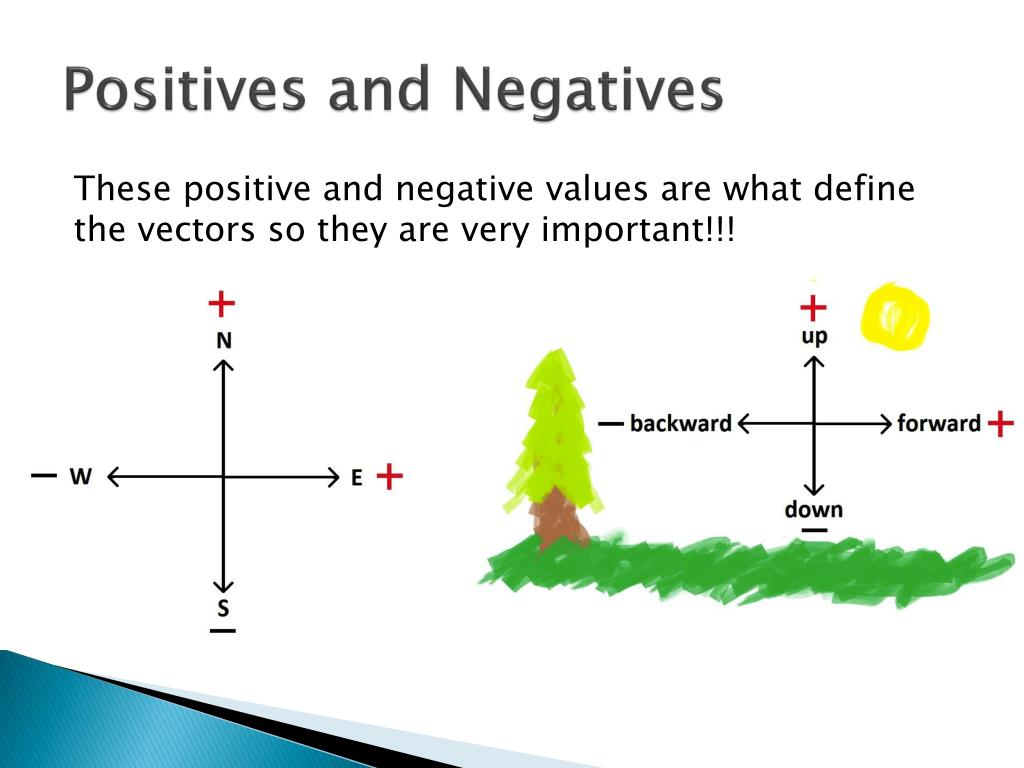 Positives and Negatives

These positive and negative values are what define the vectors so they are very important!!!

+
N
— W
E +
S
—

+
up
— backward
forward +
down
—